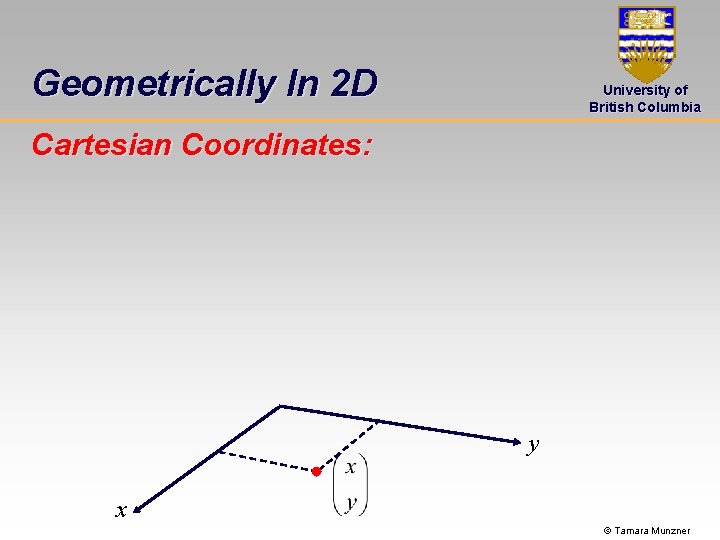 Geometrically In 2D

University of British Columbia

Cartesian Coordinates:

$y$

$\begin{pmatrix} x \\ y \end{pmatrix}$

$x$

© Tamara Munzner